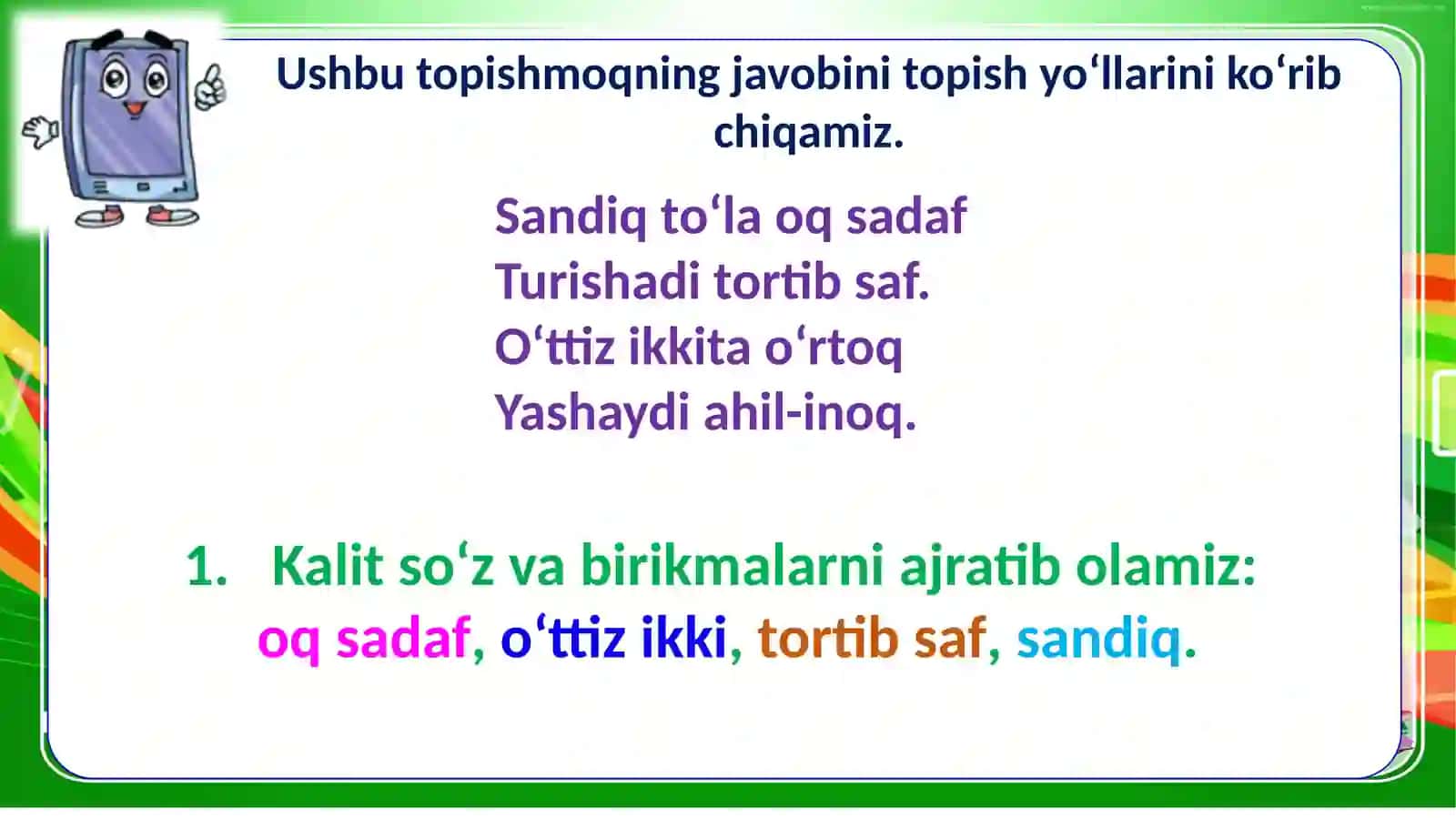 Ushbu topishmoqning javobini topish yo‘llarini ko‘rib chiqamiz.

Sandiq to‘la oq sadaf
Turishadi tortib saf.
O‘ttiz ikkita o‘rtoq
Yashaydi ahil-inoq.

1. Kalit so‘z va birikmalarni ajratib olamiz:
oq sadaf, o‘ttiz ikki, tortib saf, sandiq.